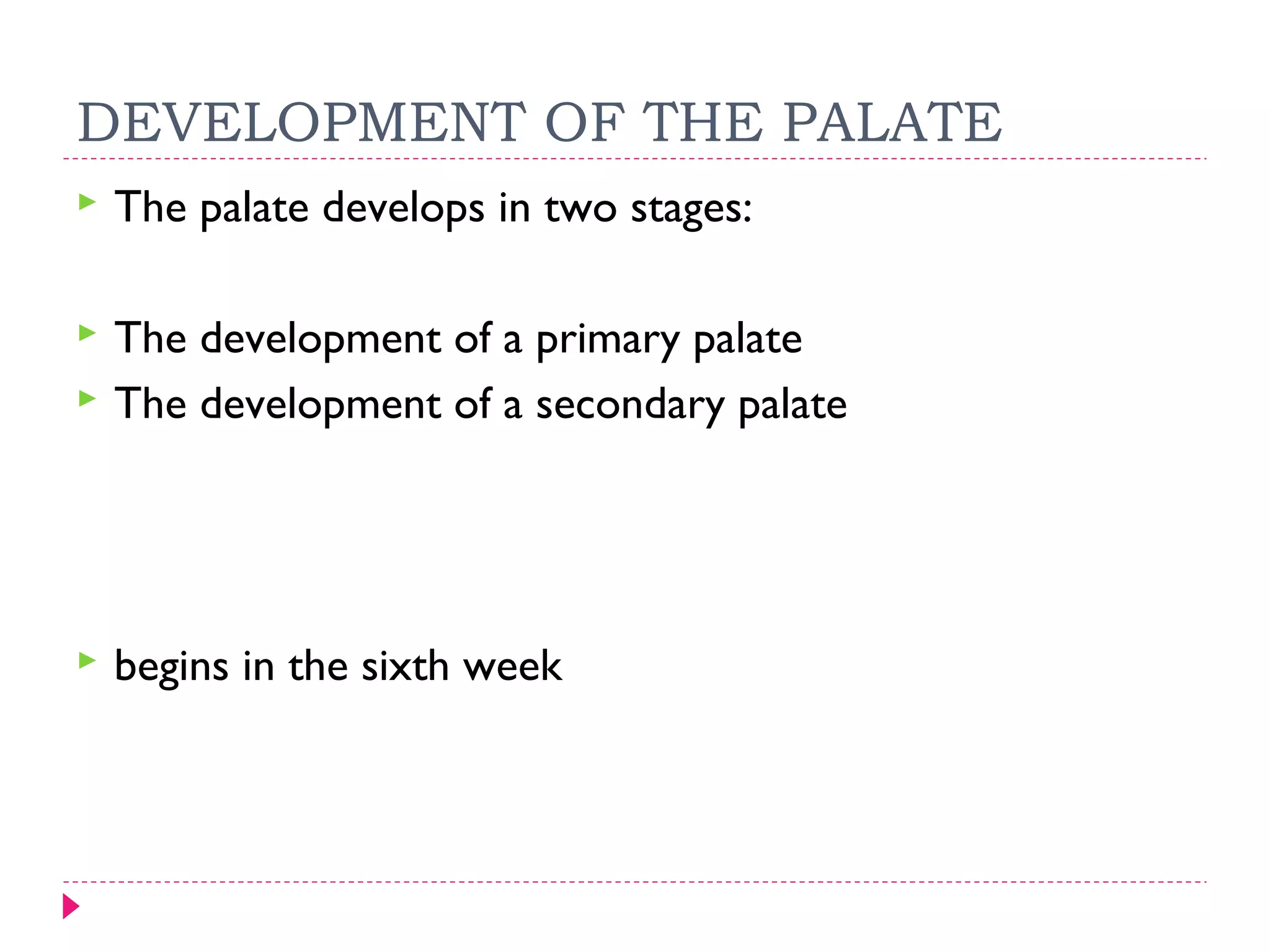 DEVELOPMENT OF THE PALATE

The palate develops in two stages:

The development of a primary palate

The development of a secondary palate

begins in the sixth week